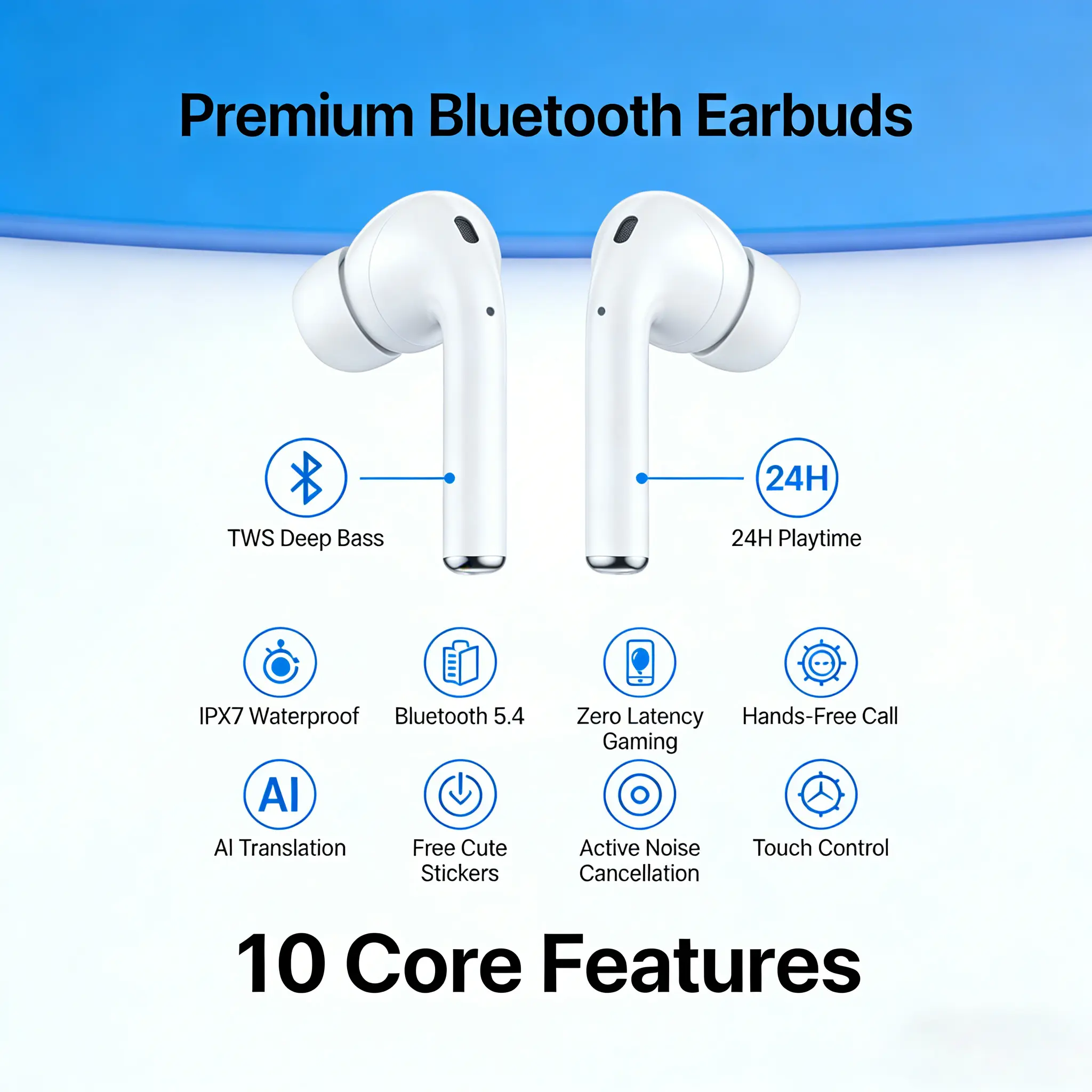 Premium Bluetooth Earbuds

TWS Deep Bass

24H

24H Playtime

IPX7 Waterproof

Bluetooth 5.4

Zero Latency Gaming

Hands-Free Call

AI

AI Translation

Free Cute Stickers

Active Noise Cancellation

Touch Control

10 Core Features